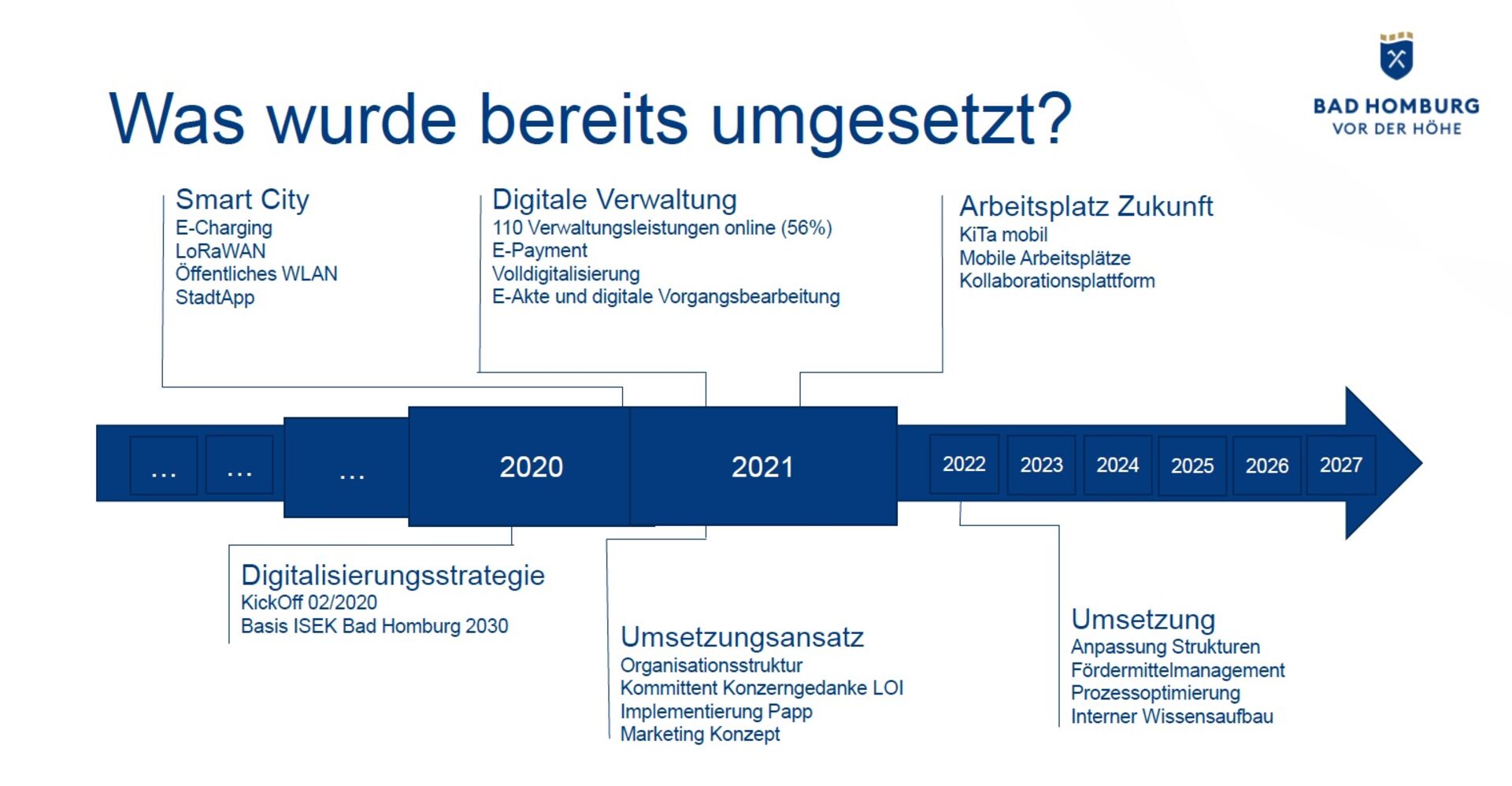 Was wurde bereits umgesetzt?

BAD HOMBURG
VOR DER HÖHE

Smart City
E-Charging
LoRaWAN
Öffentliches WLAN
StadtApp

Digitale Verwaltung
110 Verwaltungsleistungen online (56%)
E-Payment
Volldigitalisierung
E-Akte und digitale Vorgangsbearbeitung

Arbeitsplatz Zukunft
KiTa mobil
Mobile Arbeitsplätze
Kollaborationsplattform

... ... ... 2020 2021 2022 2023 2024 2025 2026 2027

Digitalisierungsstrategie
KickOff 02/2020
Basis ISEK Bad Homburg 2030

Umsetzungsansatz
Organisationsstruktur
Kommittent Konzerngedanke LOI
Implementierung Papp
Marketing Konzept

Umsetzung
Anpassung Strukturen
Fördermittelmanagement
Prozessoptimierung
Interner Wissensaufbau